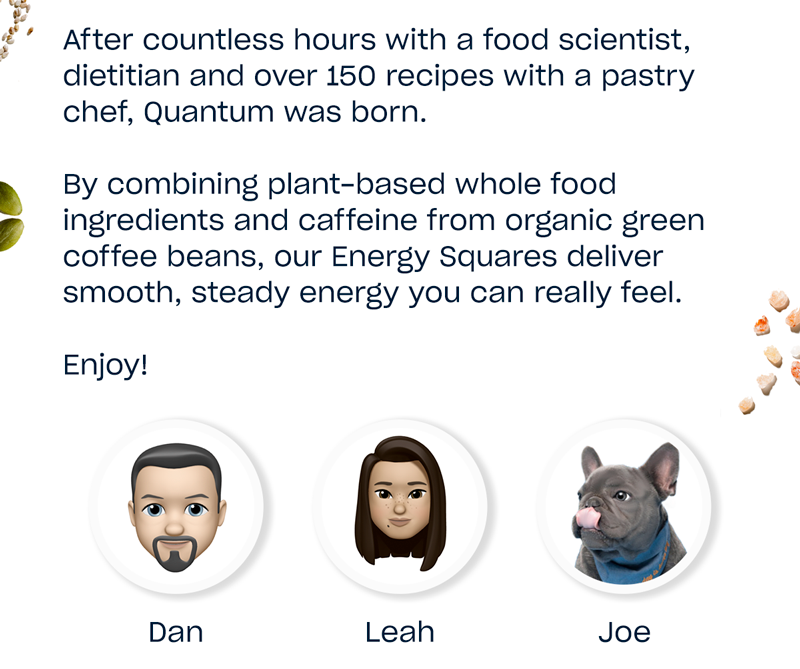 After countless hours with a food scientist, dietitian and over 150 recipes with a pastry chef, Quantum was born.

By combining plant-based whole food ingredients and caffeine from organic green coffee beans, our Energy Squares deliver smooth, steady energy you can really feel.

Enjoy!

Dan

Leah

Joe